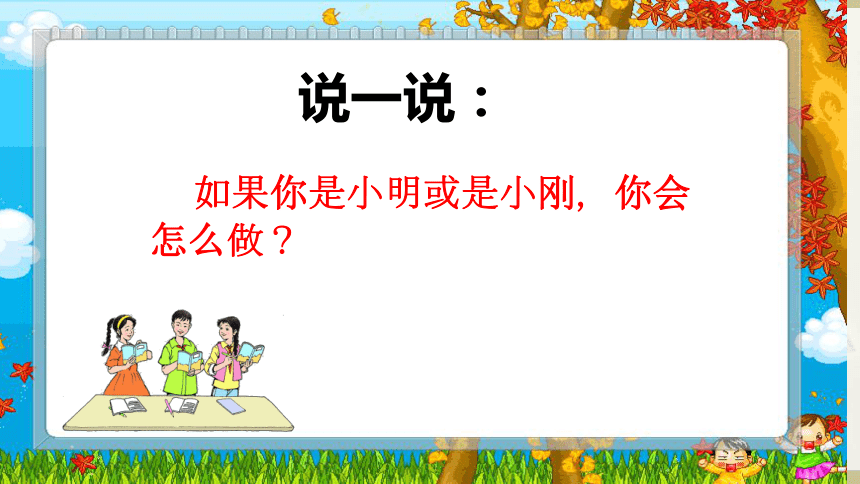 说一说：

如果你是小明或是小刚，你会怎么做？